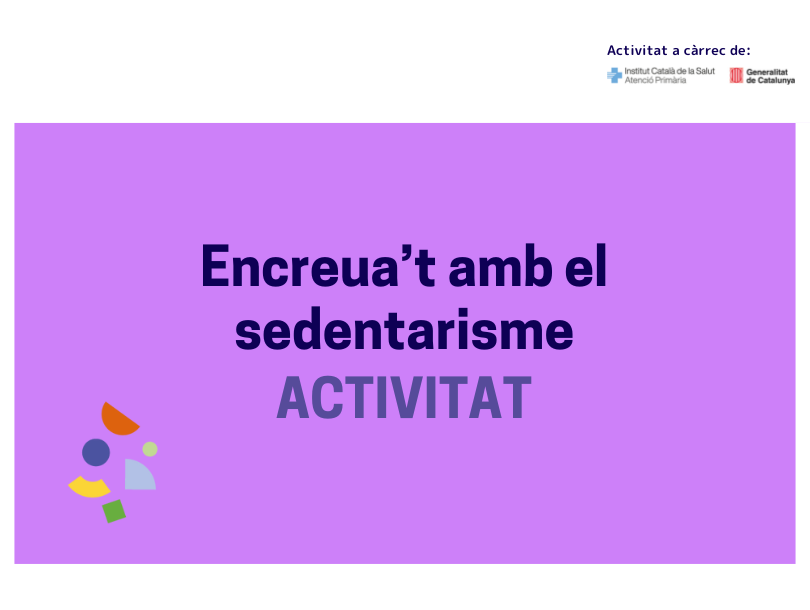 Activitat a càrrec de:
Institut Català de la Salut
Atenció Primària
Generalitat de Catalunya

Encreua't amb el sedentarisme
ACTIVITAT